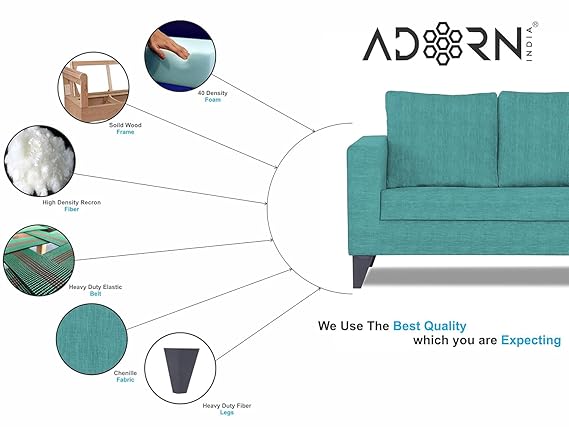 ADORN INDIA®

40 Density
Foam

Solid Wood
Frame

High Density Recron
Fiber

Heavy Duty Elastic
Belt

Chenille
Fabric

Heavy Duty Fiber
Legs

We Use The Best Quality which you are Expecting